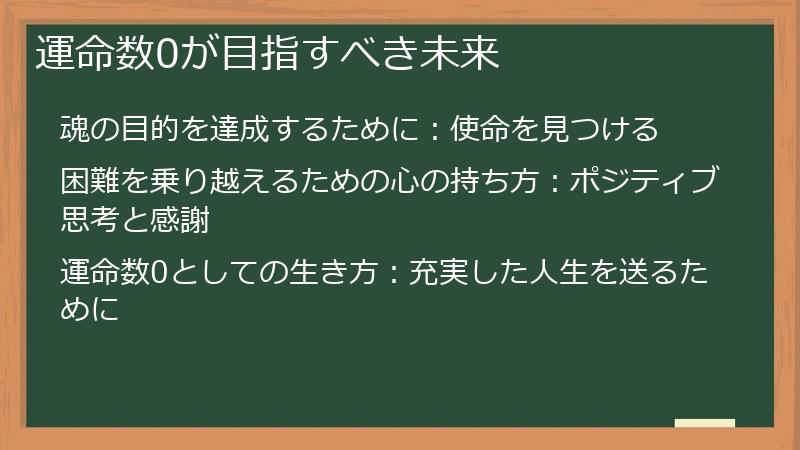 運命数0が目指すべき未来

魂の目的を達成するために：使命を見つける

困難を乗り越えるための心の持ち方：ポジティブ思考と感謝

運命数0としての生き方：充実した人生を送るために